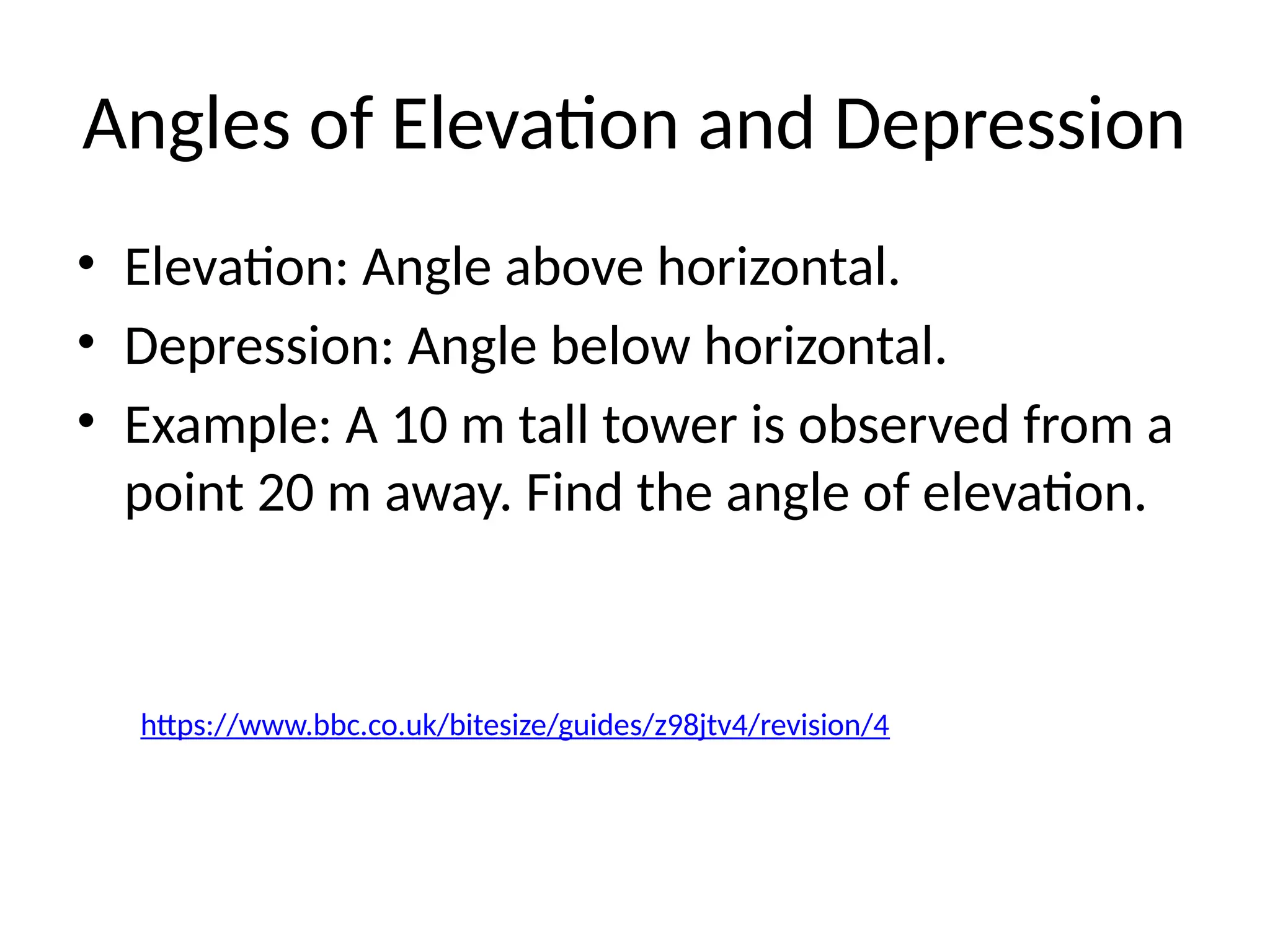 Angles of Elevation and Depression

• Elevation: Angle above horizontal.
• Depression: Angle below horizontal.
• Example: A 10 m tall tower is observed from a point 20 m away. Find the angle of elevation.

https://www.bbc.co.uk/bitesize/guides/z98jtv4/revision/4